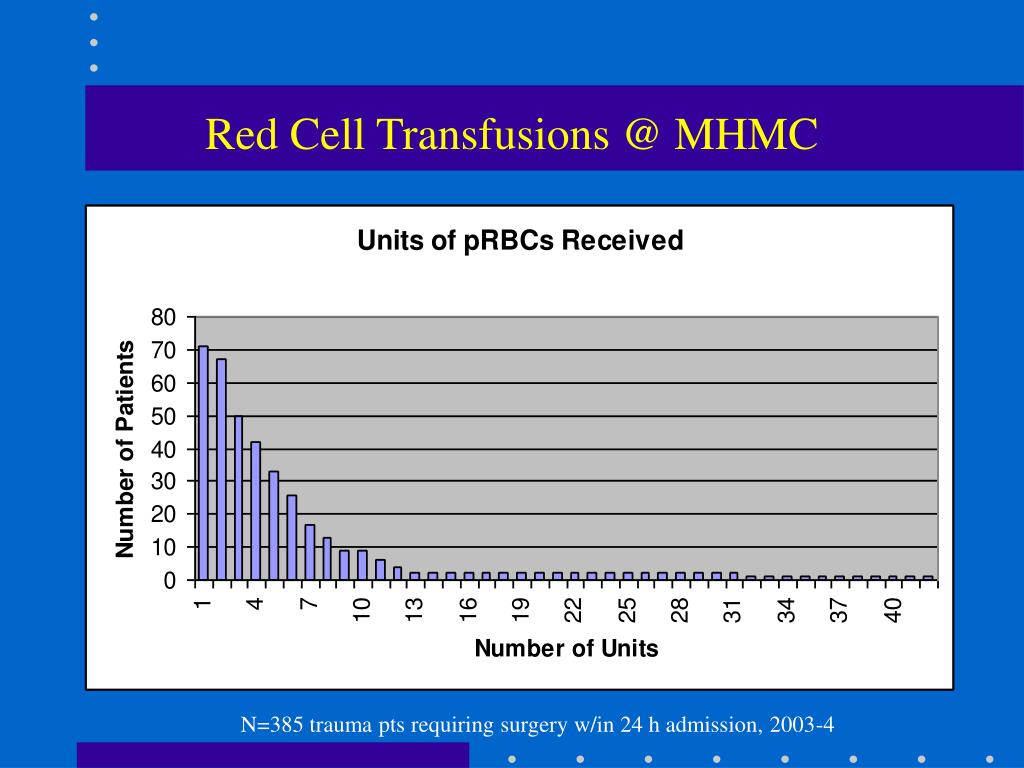 Red Cell Transfusions @ MHMC

Units of pRBCs Received

Number of Patients

80
70
60
50
40
30
20
10
0

1
4
7
10
13
16
19
22
25
28
31
34
37
40

Number of Units

N=385 trauma pts requiring surgery w/in 24 h admission, 2003-4